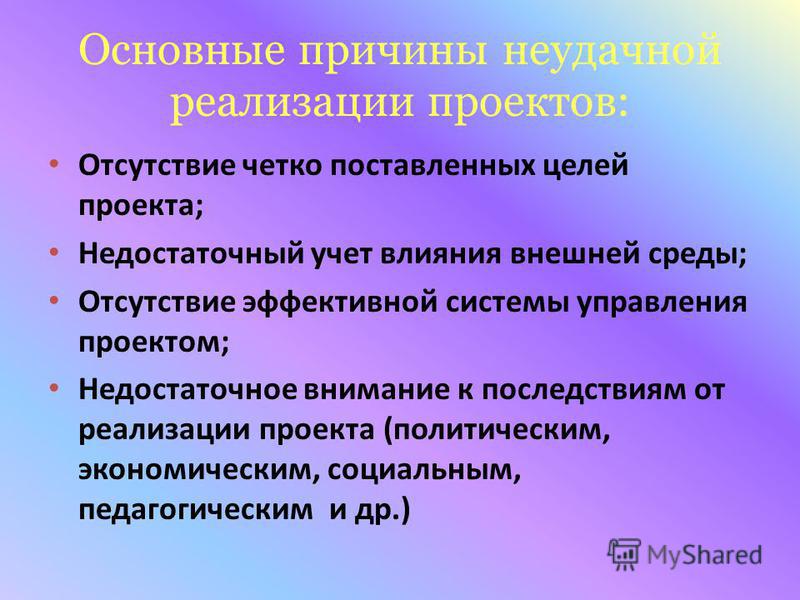 Основные причины неудачной реализации проектов:

• Отсутствие четко поставленных целей проекта;
• Недостаточный учет влияния внешней среды;
• Отсутствие эффективной системы управления проектом;
• Недостаточное внимание к последствиям от реализации проекта (политическим, экономическим, социальным, педагогическим и др.)

MyShared